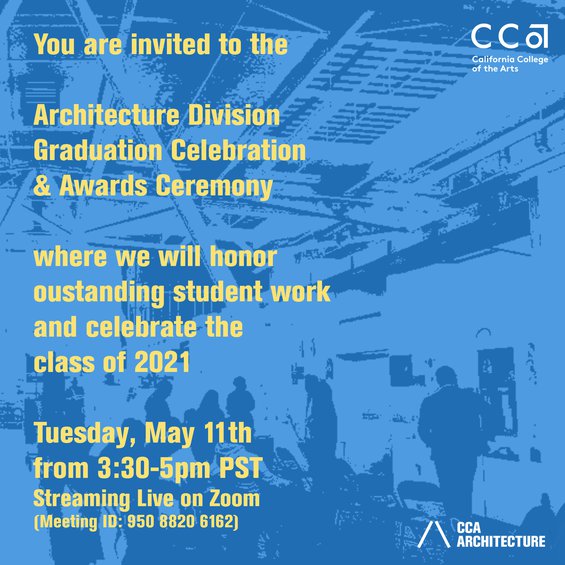 You are invited to the

Architecture Division Graduation Celebration & Awards Ceremony

where we will honor oustanding student work and celebrate the class of 2021

Tuesday, May 11th from 3:30-5pm PST
Streaming Live on Zoom
(Meeting ID: 950 8820 6162)

CCA
California College of the Arts

CCA ARCHITECTURE